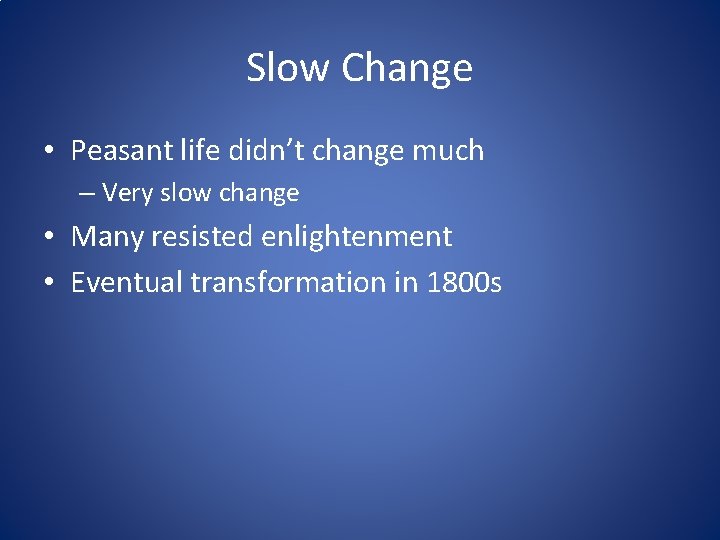 Slow Change

• Peasant life didn’t change much
  – Very slow change
• Many resisted enlightenment
• Eventual transformation in 1800s